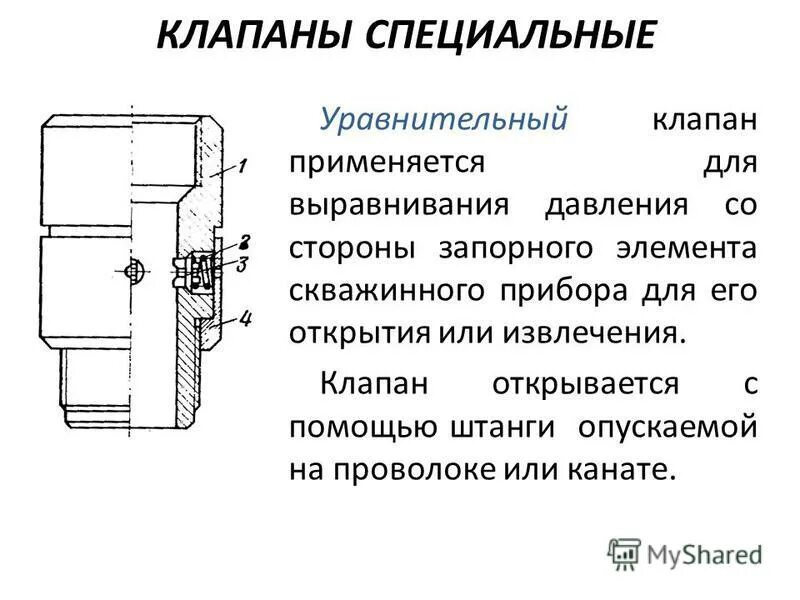 КЛАПАНЫ СПЕЦИАЛЬНЫЕ

1
2
3
4

Уравнительный клапан применяется для выравнивания давления со стороны запорного элемента скважинного прибора для его открытия или извлечения.

Клапан открывается с помощью штанги опускаемой на проволоке или канате.

MyShared